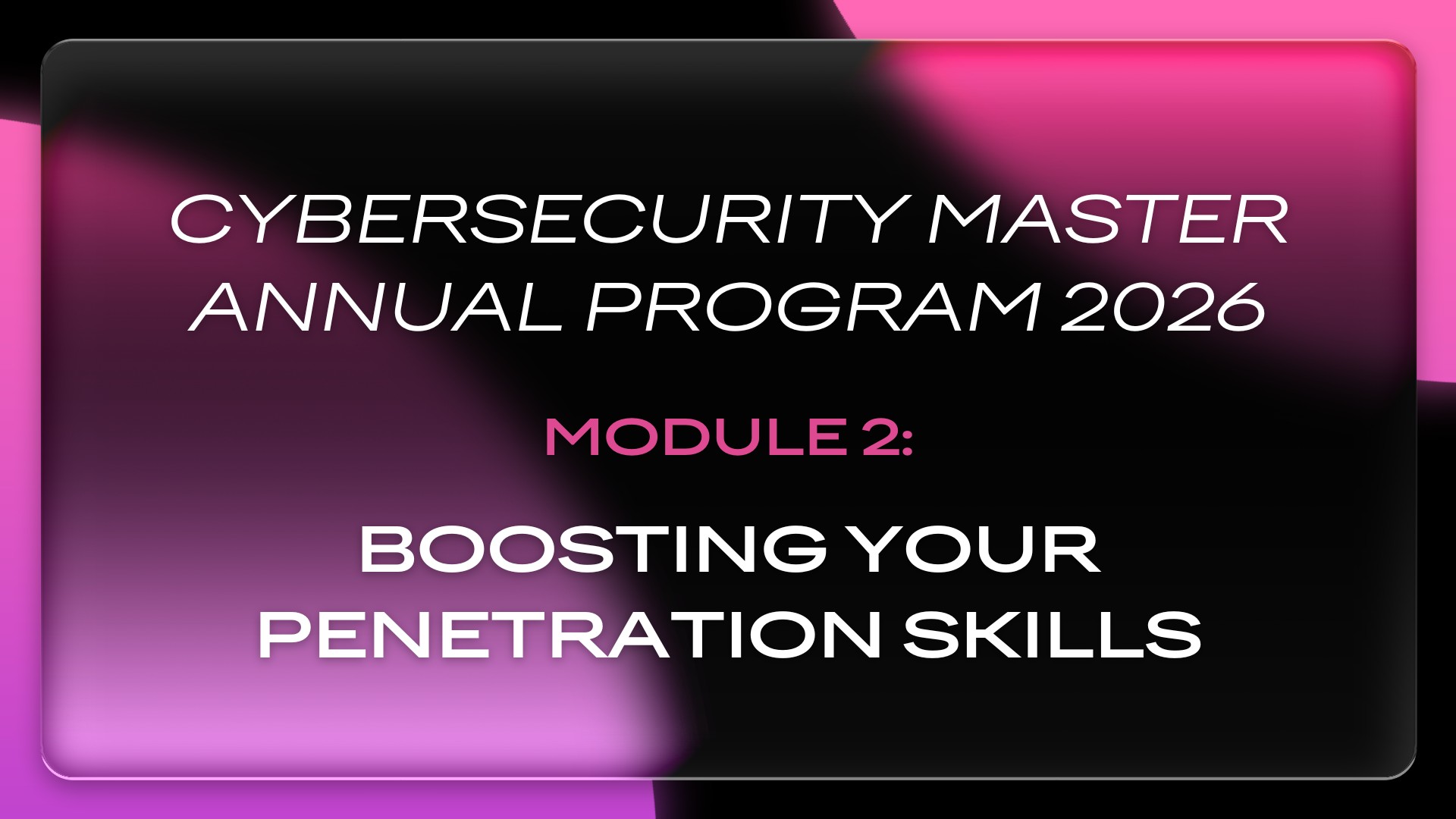 CYBERSECURITY MASTER ANNUAL PROGRAM 2026

MODULE 2:

BOOSTING YOUR PENETRATION SKILLS